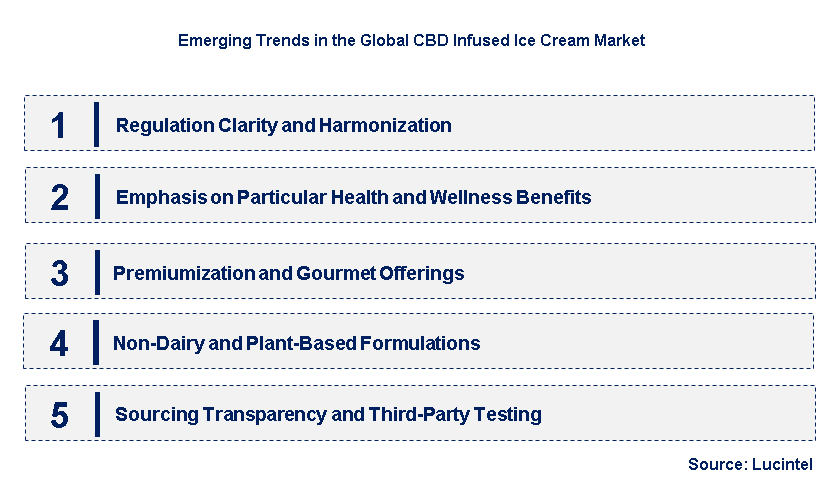 Emerging Trends in the Global CBD Infused Ice Cream Market

1 Regulation Clarity and Harmonization

2 Emphasis on Particular Health and Wellness Benefits

3 Premiumization and Gourmet Offerings

4 Non-Dairy and Plant-Based Formulations

5 Sourcing Transparency and Third-Party Testing

Source: Lucintel